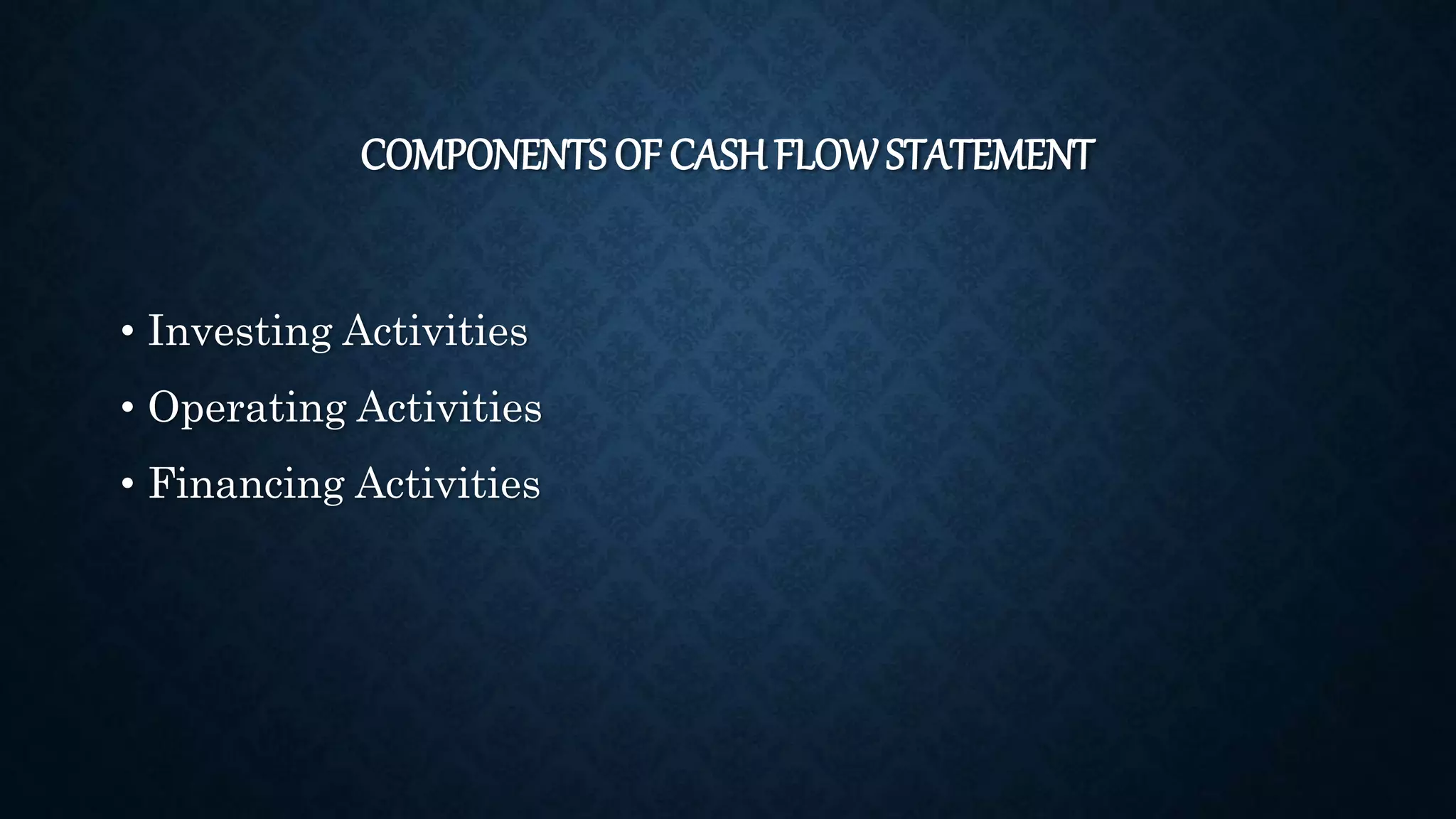 COMPONENTS OF CASH FLOW STATEMENT

• Investing Activities
• Operating Activities
• Financing Activities